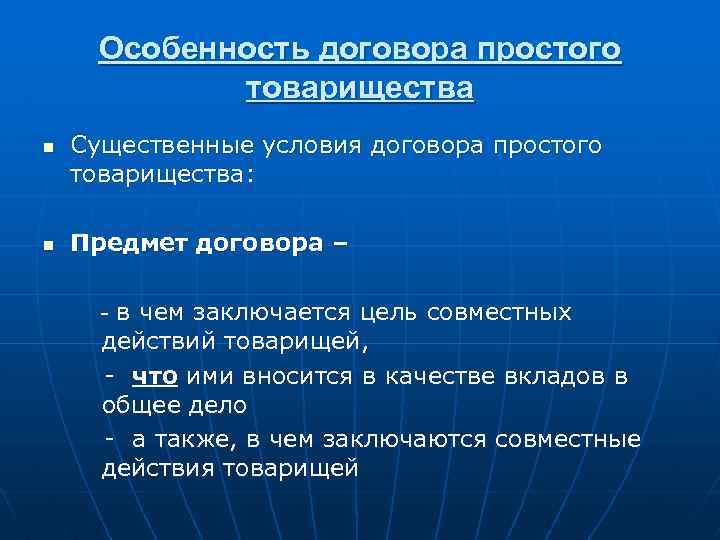 Особенность договора простого товарищества

■ Существенные условия договора простого товарищества:

■ Предмет договора –

- в чем заключается цель совместных действий товарищей,

- что ими вносится в качестве вкладов в общее дело

- а также, в чем заключаются совместные действия товарищей